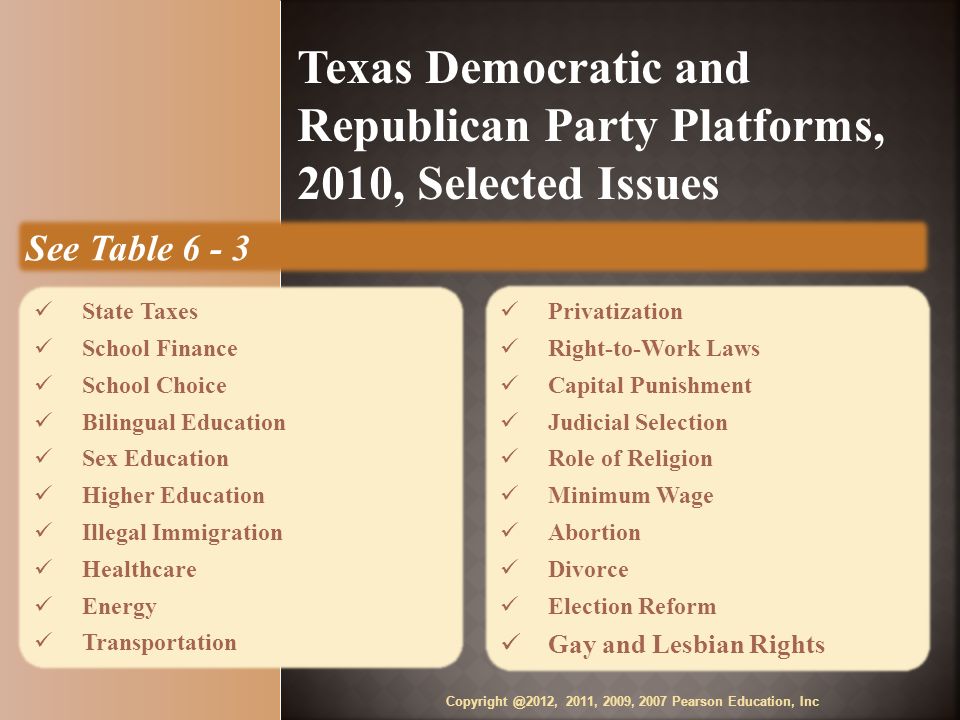 Texas Democratic and Republican Party Platforms, 2010, Selected Issues

See Table 6 - 3

✓ State Taxes
✓ School Finance
✓ School Choice
✓ Bilingual Education
✓ Sex Education
✓ Higher Education
✓ Illegal Immigration
✓ Healthcare
✓ Energy
✓ Transportation

✓ Privatization
✓ Right-to-Work Laws
✓ Capital Punishment
✓ Judicial Selection
✓ Role of Religion
✓ Minimum Wage
✓ Abortion
✓ Divorce
✓ Election Reform
✓ Gay and Lesbian Rights

Copyright @2012, 2011, 2009, 2007 Pearson Education, Inc